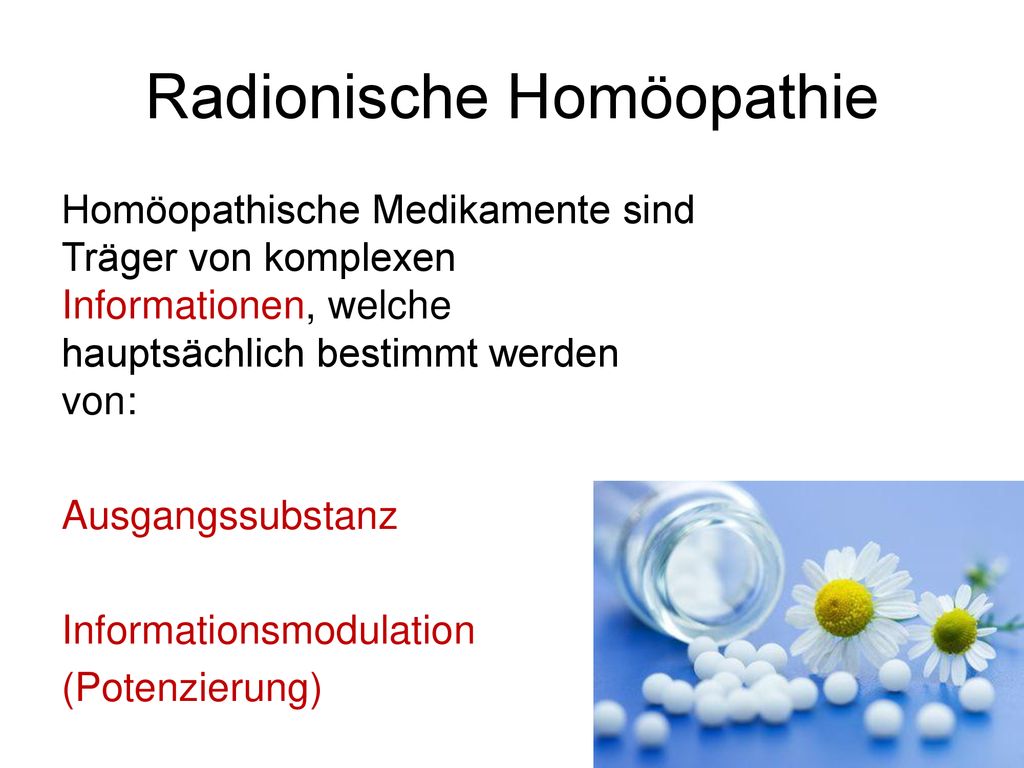 Radionische Homöopathie

Homöopathische Medikamente sind Träger von komplexen Informationen, welche hauptsächlich bestimmt werden von:

Ausgangssubstanz

Informationsmodulation
(Potenzierung)